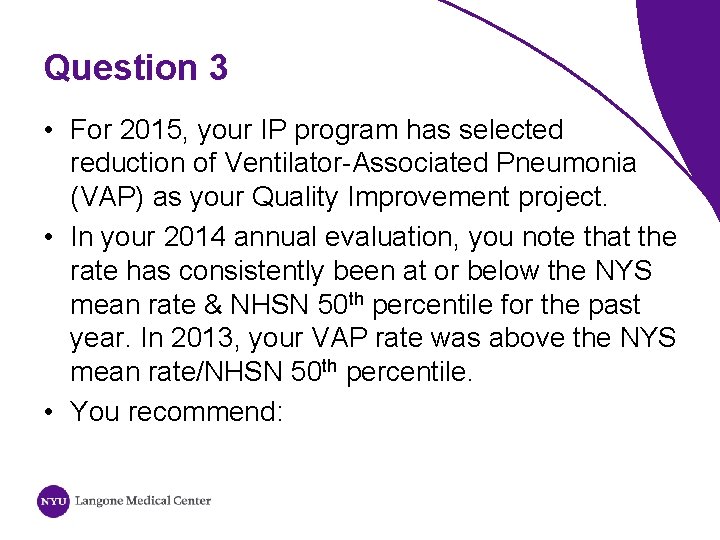 Question 3

• For 2015, your IP program has selected reduction of Ventilator-Associated Pneumonia (VAP) as your Quality Improvement project.

• In your 2014 annual evaluation, you note that the rate has consistently been at or below the NYS mean rate & NHSN 50$^{th}$ percentile for the past year. In 2013, your VAP rate was above the NYS mean rate/NHSN 50$^{th}$ percentile.

• You recommend:

NYU Langone Medical Center